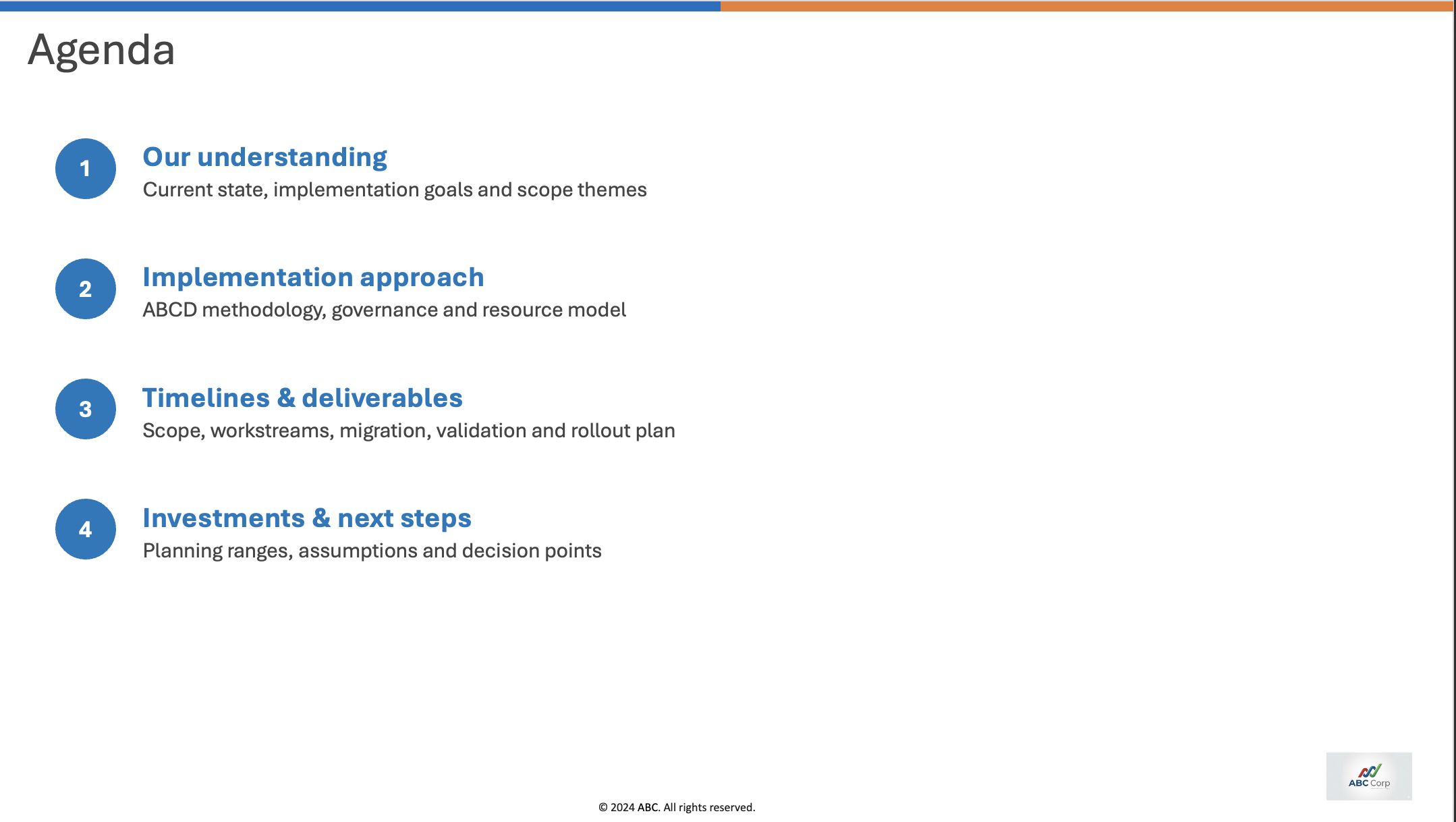 Agenda

1

Our understanding

Current state, implementation goals and scope themes

2

Implementation approach

ABCD methodology, governance and resource model

3

Timelines & deliverables

Scope, workstreams, migration, validation and rollout plan

4

Investments & next steps

Planning ranges, assumptions and decision points

© 2024 ABC. All rights reserved.

ABC Corp